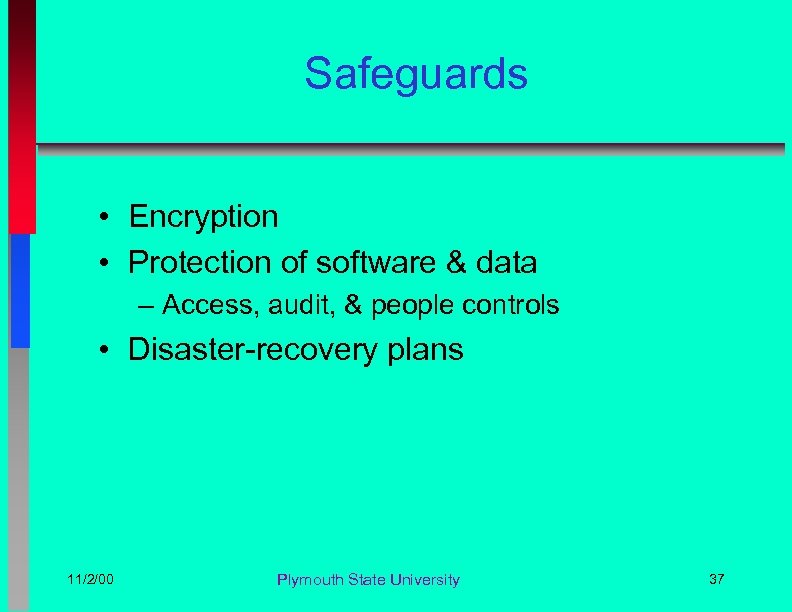 Safeguards

• Encryption
• Protection of software & data
– Access, audit, & people controls
• Disaster-recovery plans

11/2/00

Plymouth State University

37